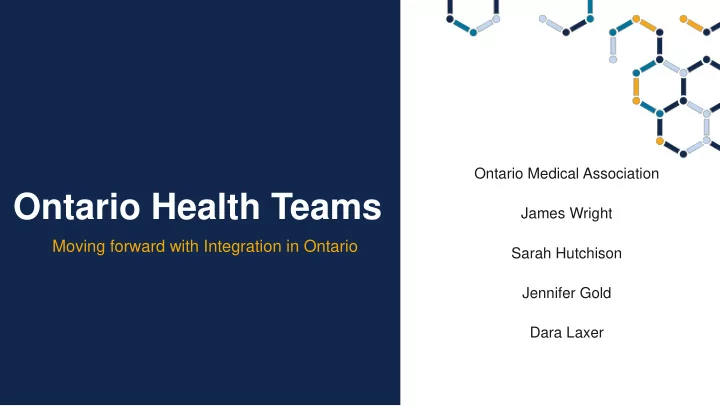 Ontario Health Teams

Moving forward with Integration in Ontario

Ontario Medical Association

James Wright

Sarah Hutchison

Jennifer Gold

Dara Laxer